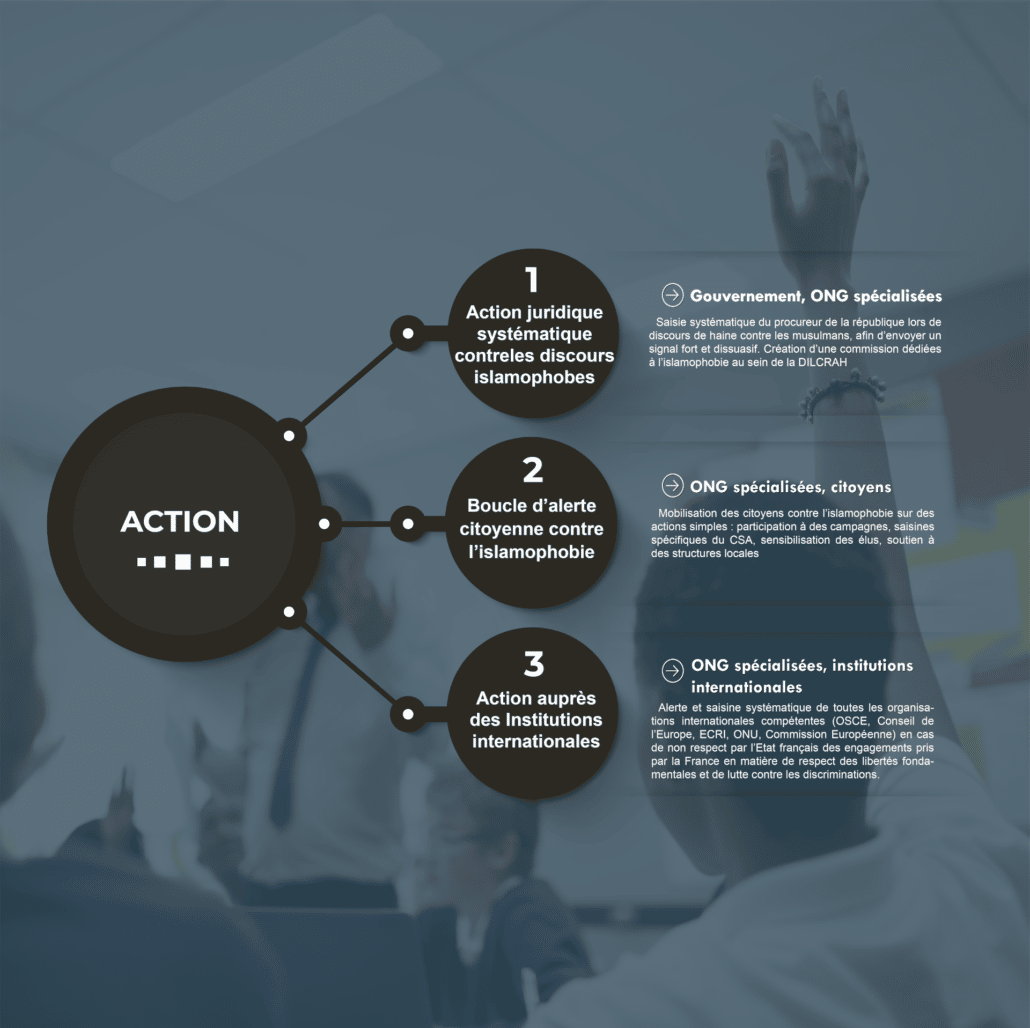 ACTION

1
Action juridique systématique contreles discours islamophobes

Gouvernement, ONG spécialisées

Saisie systématique du procureur de la république lors de discours de haine contre les musulmans, afin d'envoyer un signal fort et dissuasif. Création d'une commission dédiées à l'islamophobie au sein de la DILCRAH

2
Boucle d'alerte citoyenne contre l'islamophobie

ONG spécialisées, citoyens

Mobilisation des citoyens contre l'islamophobie sur des actions simples : participation à des campagnes, saisines spécifiques du CSA, sensibilisation des élus, soutien à des structures locales

3
Action auprès des Institutions internationales

ONG spécialisées, institutions internationales

Alerte et saisine systématique de toutes les organisations internationales compétentes (OSCE, Conseil de l'Europe, ECRI, ONU, Commission Européenne) en cas de non respect par l'Etat français des engagements pris par la France en matière de respect des libertés fondamentales et de lutte contre les discriminations.